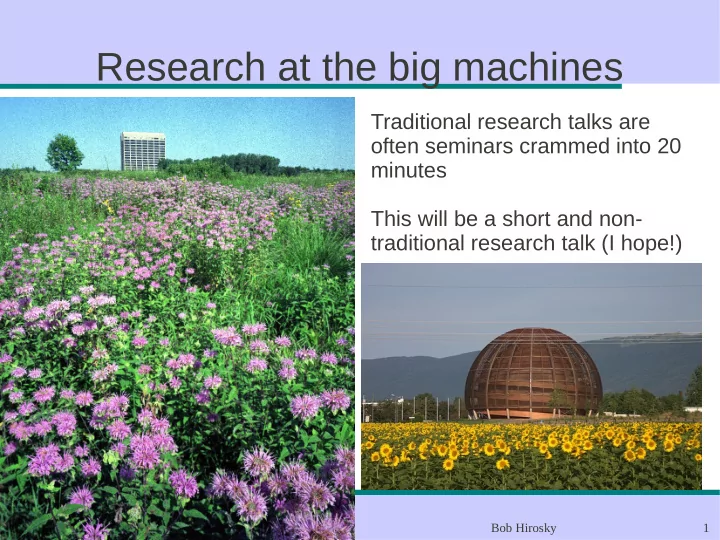 Research at the big machines

Traditional research talks are often seminars crammed into 20 minutes

This will be a short and non-traditional research talk (I hope!)

Bob Hirosky

1